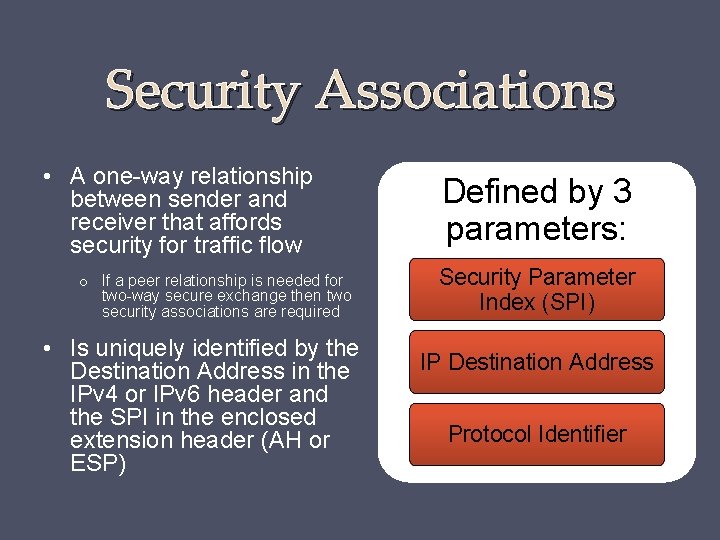 Security Associations

• A one-way relationship between sender and receiver that affords security for traffic flow

o If a peer relationship is needed for two-way secure exchange then two security associations are required

• Is uniquely identified by the Destination Address in the IPv4 or IPv6 header and the SPI in the enclosed extension header (AH or ESP)

Defined by 3 parameters:

Security Parameter Index (SPI)

IP Destination Address

Protocol Identifier